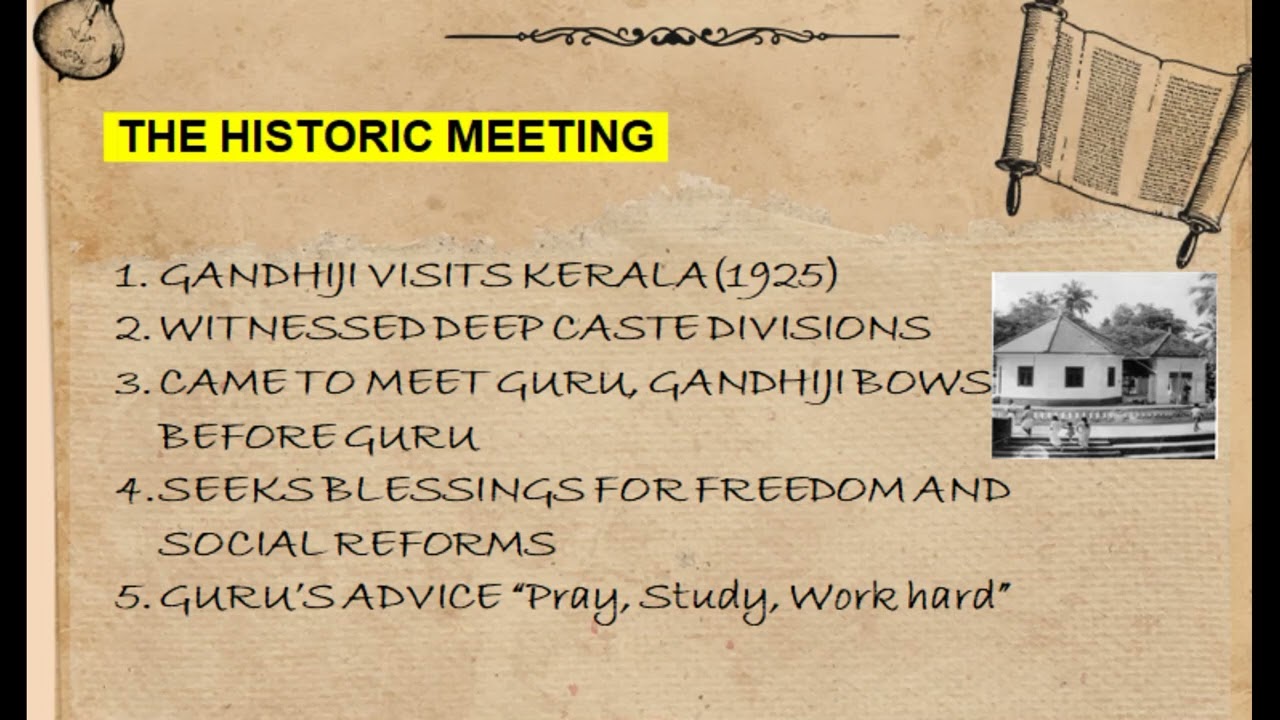 THE HISTORIC MEETING

1. GANDHIJI VISITS KERALA (1925)
2. WITNESSED DEEP CASTE DIVISIONS
3. CAME TO MEET GURU, GANDHIJI BOWS BEFORE GURU
4. SEEKS BLESSINGS FOR FREEDOM AND SOCIAL REFORMS
5. GURU'S ADVICE "Pray, Study, Work hard"